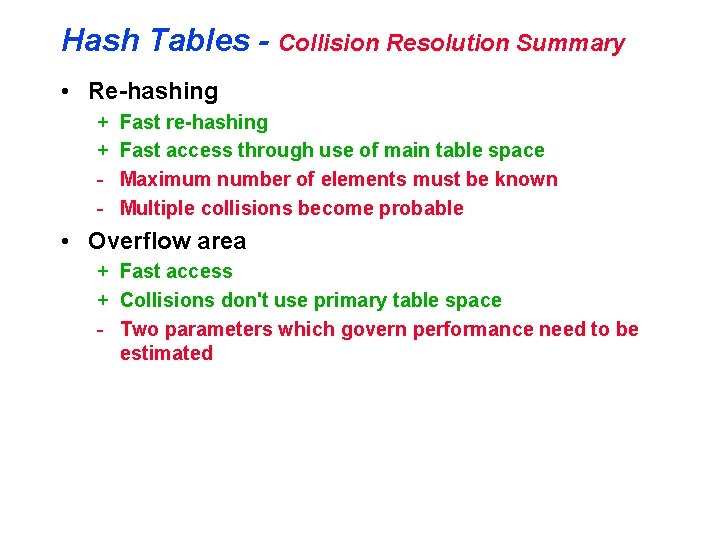 Hash Tables - Collision Resolution Summary

• Re-hashing
  + Fast re-hashing
  + Fast access through use of main table space
  - Maximum number of elements must be known
  - Multiple collisions become probable
• Overflow area
  + Fast access
  + Collisions don't use primary table space
  - Two parameters which govern performance need to be estimated